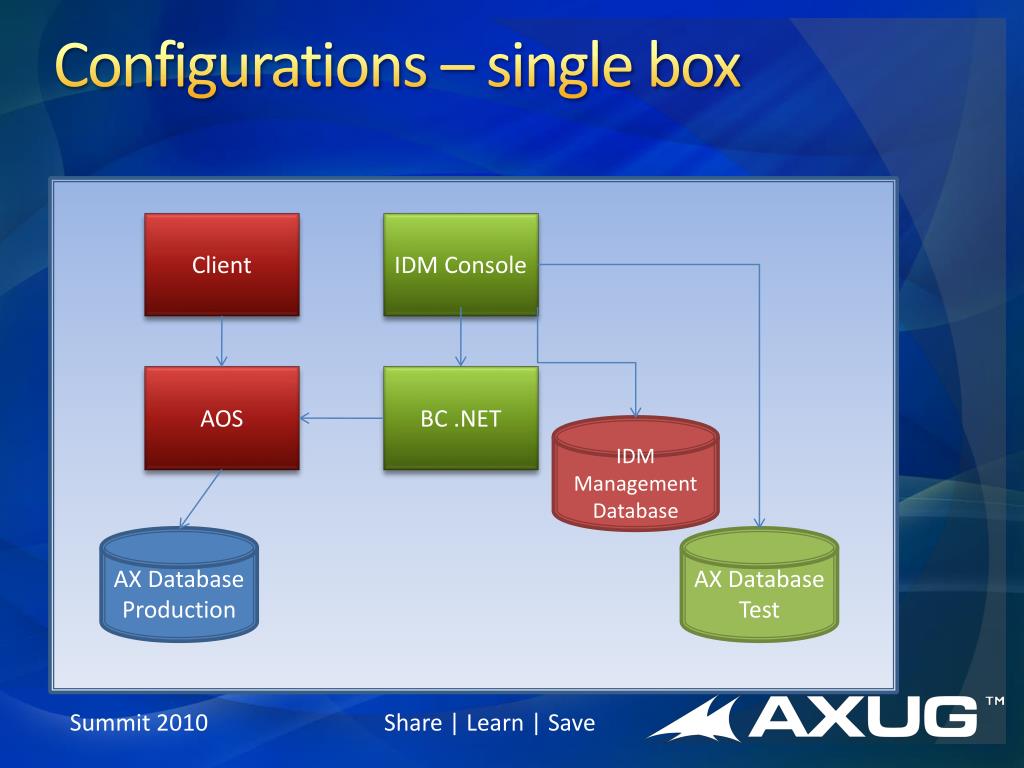 Configurations – single box

Client

IDM Console

AOS

BC .NET

IDM Management Database

AX Database Production

AX Database Test

Summit 2010

Share | Learn | Save

AXUG™